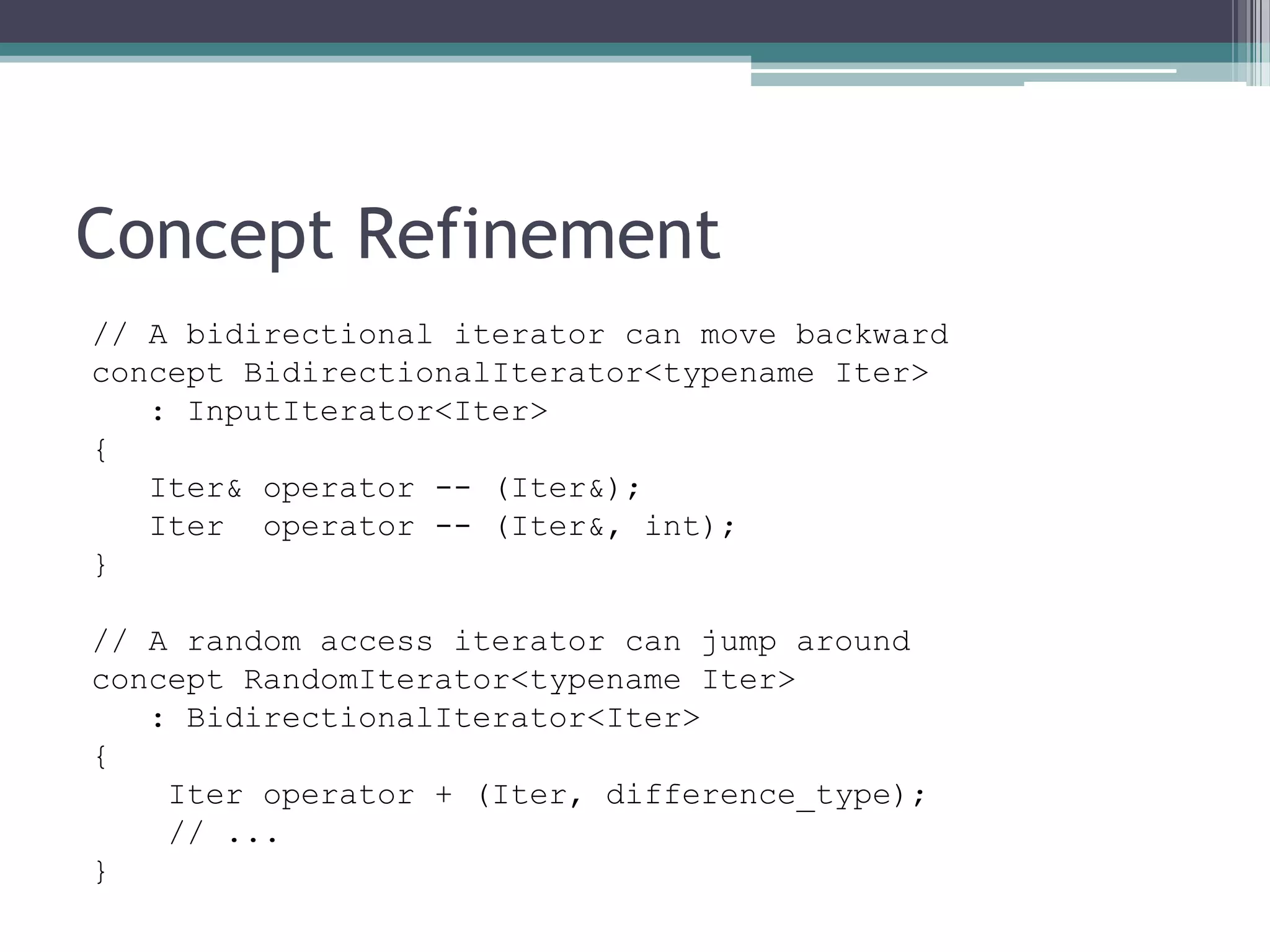 Concept Refinement

// A bidirectional iterator can move backward
concept BidirectionalIterator<typename Iter>
   : InputIterator<Iter>
{
   Iter& operator -- (Iter&);
   Iter  operator -- (Iter&, int);
}

// A random access iterator can jump around
concept RandomIterator<typename Iter>
   : BidirectionalIterator<Iter>
{
    Iter operator + (Iter, difference_type);
    // ...
}